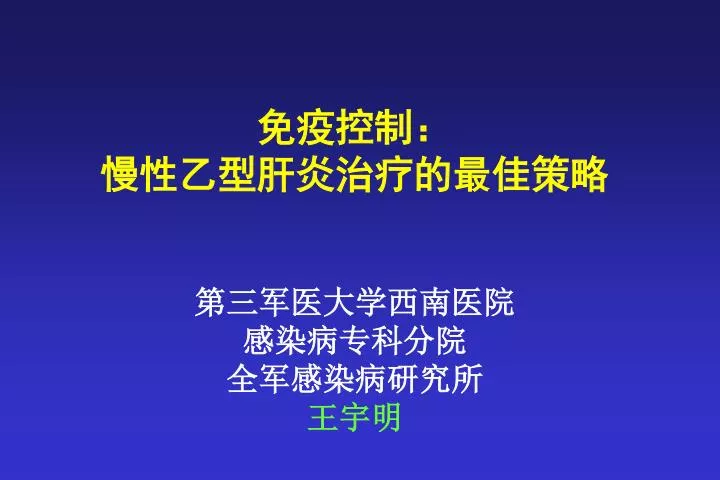 免疫控制：
慢性乙型肝炎治疗的最佳策略

第三军医大学西南医院
感染病专科分院
全军感染病研究所
王宇明